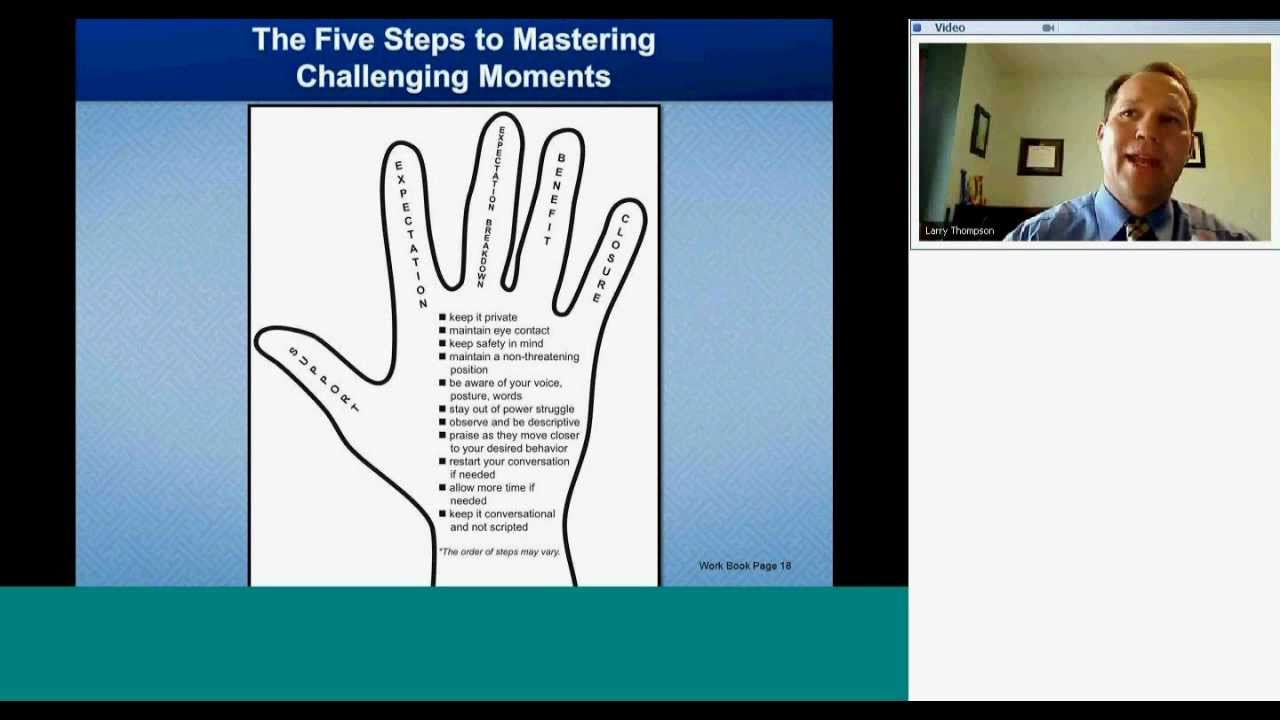 The Five Steps to Mastering Challenging Moments

SUPPORT

EXPECTATION

EXPECTATION BREAKDOWN

BENEFIT

CLOSURE

■ keep it private
■ maintain eye contact
■ keep safety in mind
■ maintain a non-threatening position
■ be aware of your voice, posture, words
■ stay out of power struggle
■ observe and be descriptive
■ praise as they move closer to your desired behavior
■ restart your conversation if needed
■ allow more time if needed
■ keep it conversational and not scripted

*The order of steps may vary.

Work Book Page 18

Video

Larry Thompson